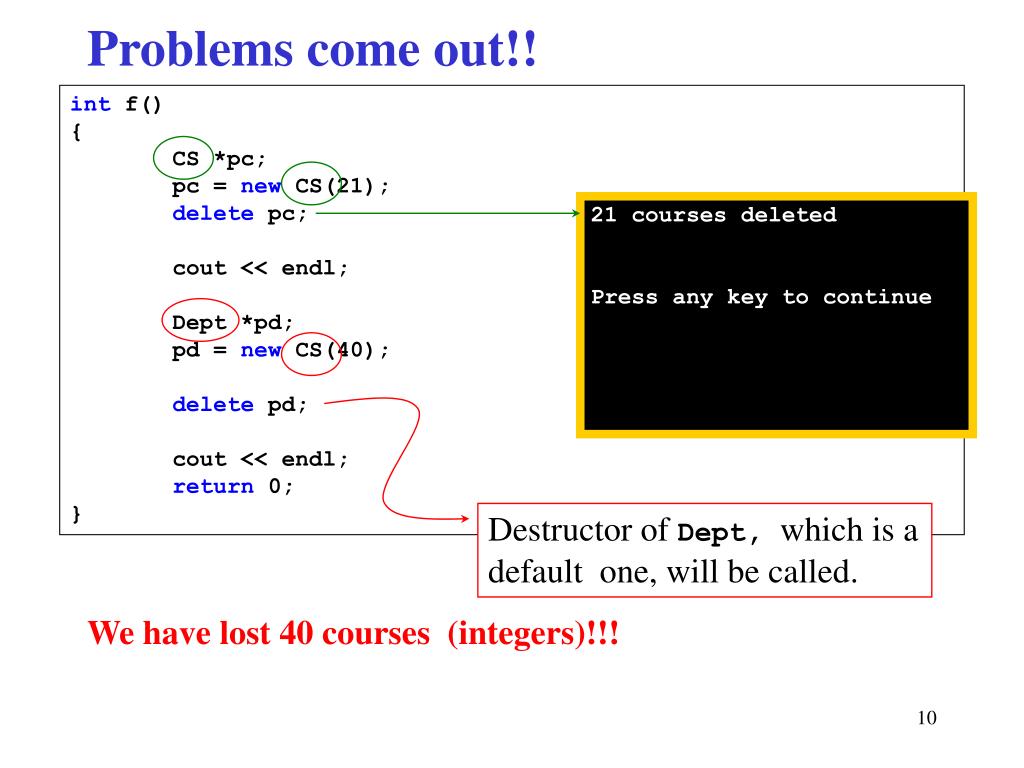 Problems come out!!

int f()
{
CS *pc;
pc = new CS(21);
delete pc;

cout << endl;

Dept *pd;
pd = new CS(40);

delete pd;

cout << endl;
return 0;
}

21 courses deleted

Press any key to continue

Destructor of Dept, which is a default one, will be called.

We have lost 40 courses (integers)!!!

10